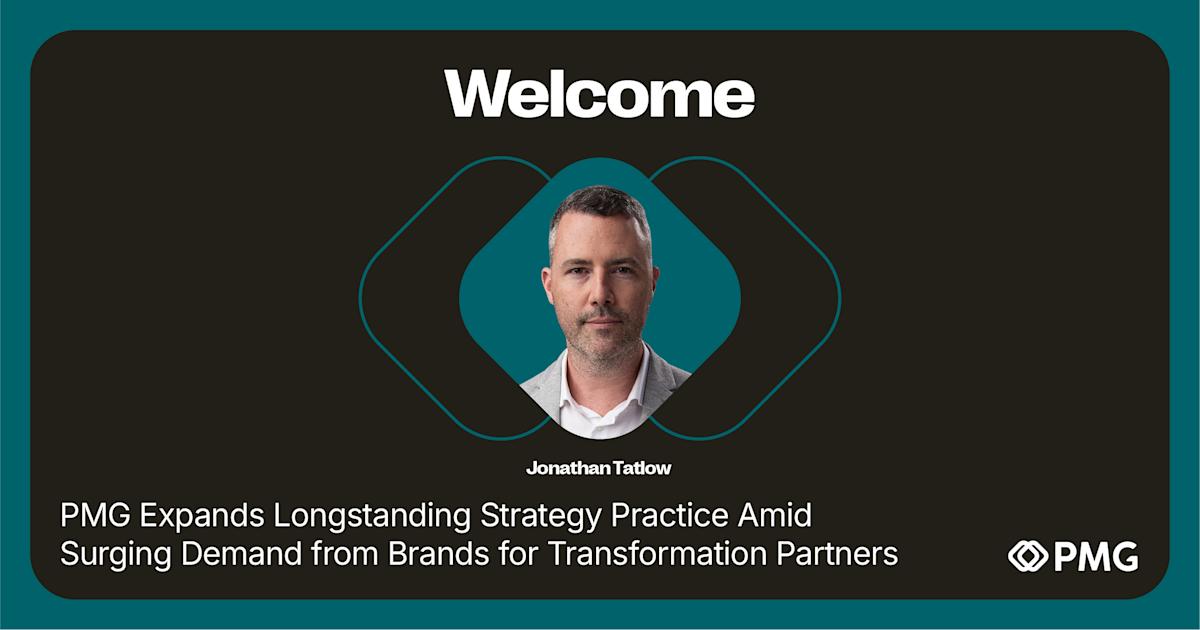 Welcome

Jonathan Tatlow

PMG Expands Longstanding Strategy Practice Amid Surging Demand from Brands for Transformation Partners

PMG